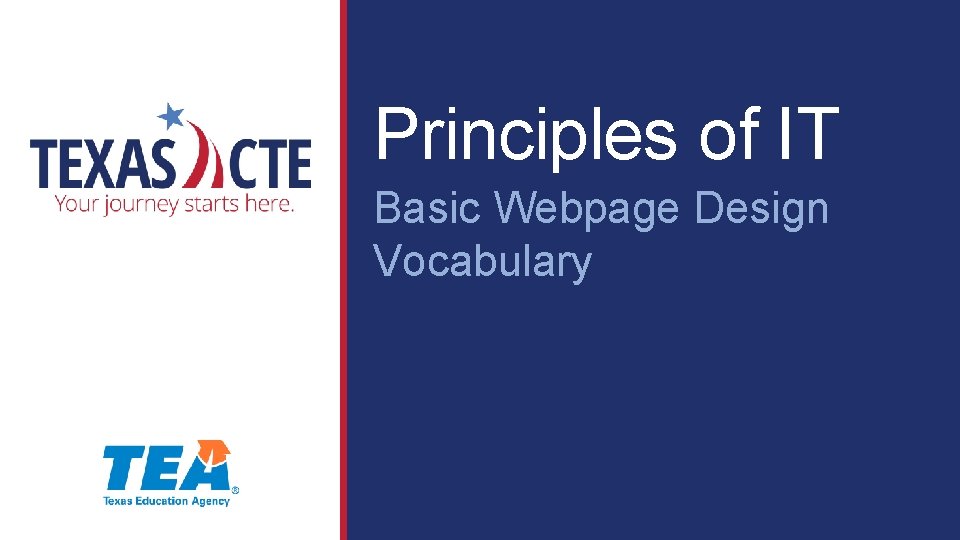 TEXAS CTE
Your journey starts here.

TEA®
Texas Education Agency

Principles of IT

Basic Webpage Design Vocabulary